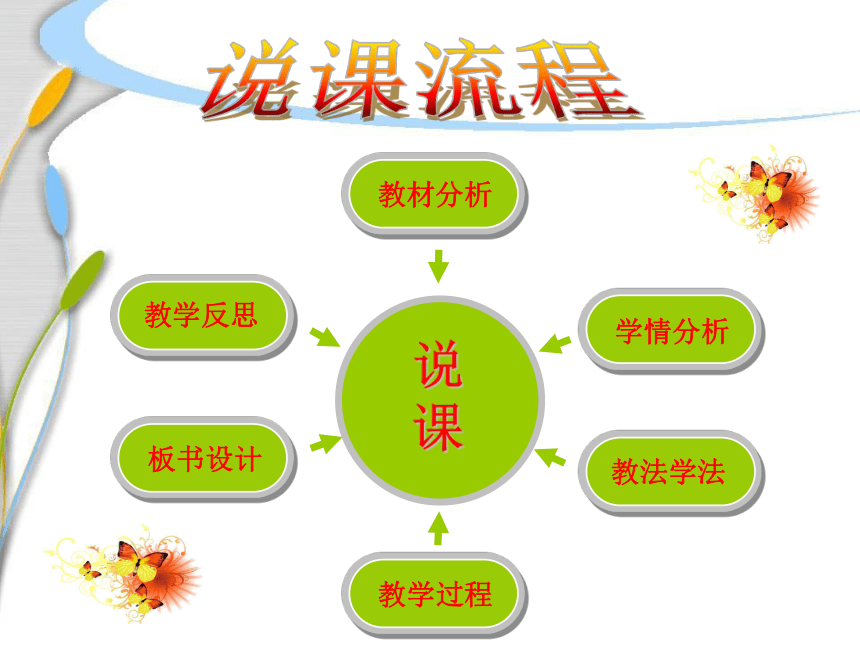 说课流程

教材分析

教学反思

学情分析

说课

板书设计

教法学法

教学过程